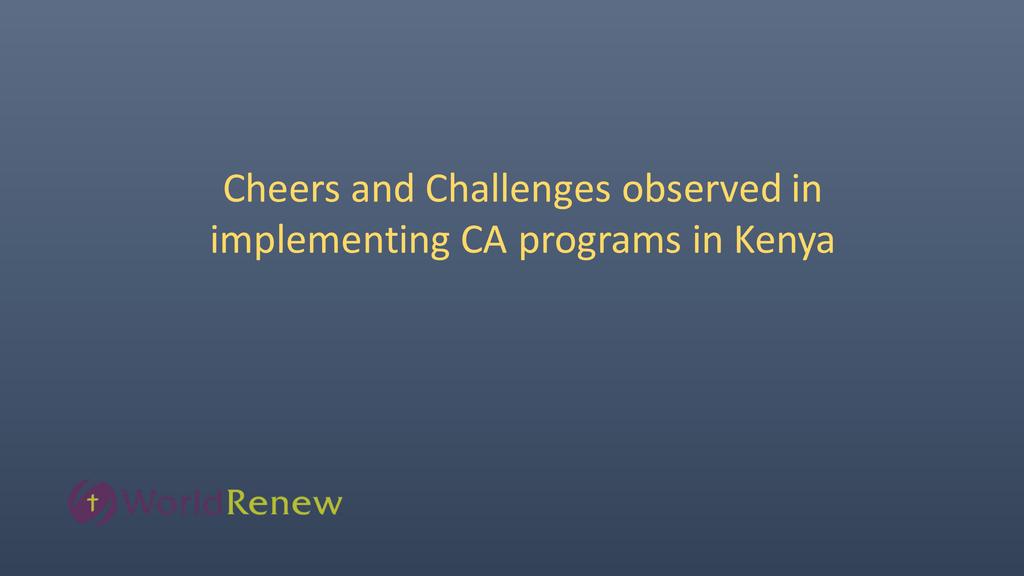 Cheers and Challenges observed in implementing CA programs in Kenya

WorldRenew